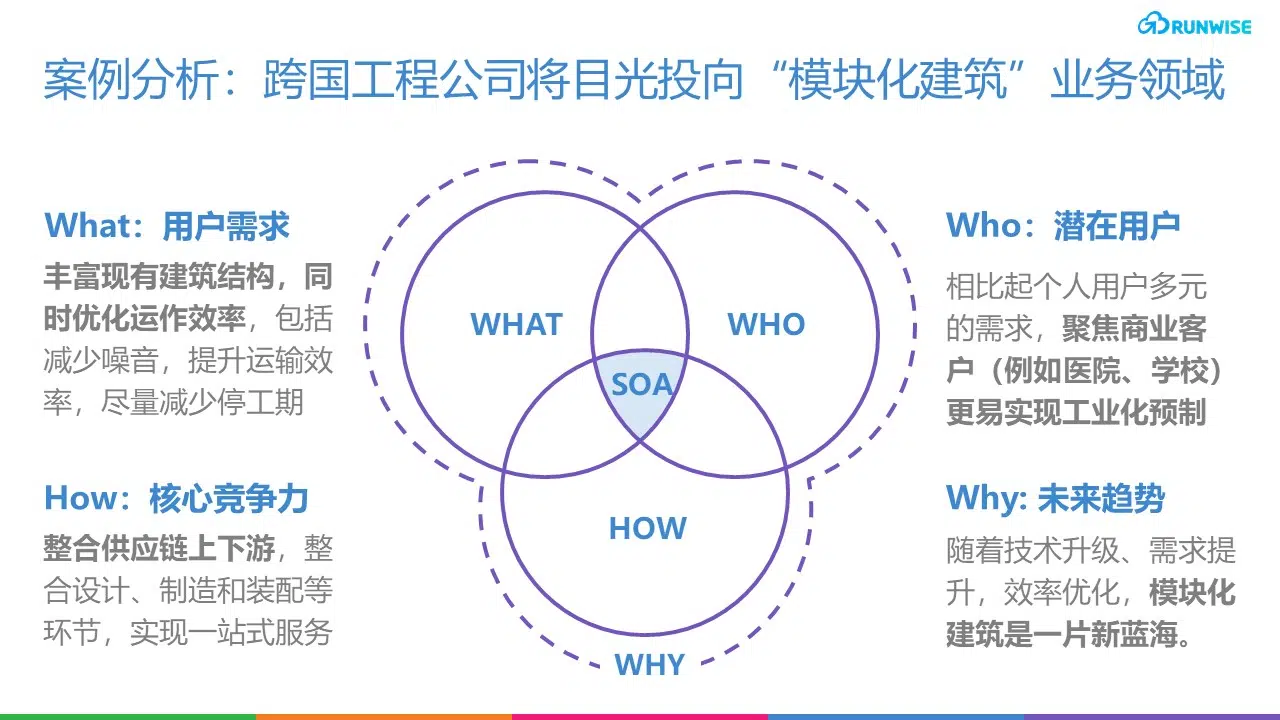 RUNWISE

案例分析：跨国工程公司将目光投向“模块化建筑”业务领域

What：用户需求

丰富现有建筑结构，同时优化运作效率，包括减少噪音，提升运输效率，尽量减少停工期

How：核心竞争力

整合供应链上下游，整合设计、制造和装配等环节，实现一站式服务

WHAT

WHO

SOA

HOW

WHY

Who：潜在用户

相比起个人用户多元的需求，聚焦商业客户（例如医院、学校）更易实现工业化预制

Why: 未来趋势

随着技术升级、需求提升，效率优化，模块化建筑是一片新蓝海。